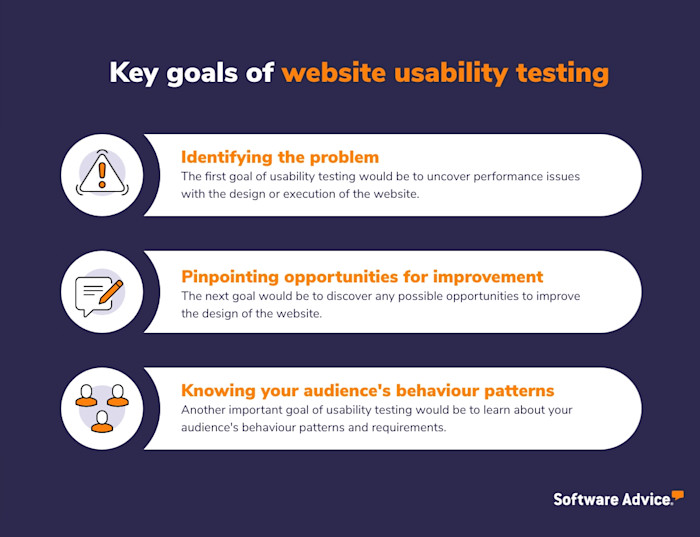 Key goals of website usability testing

Identifying the problem
The first goal of usability testing would be to uncover performance issues with the design or execution of the website.

Pinpointing opportunities for improvement
The next goal would be to discover any possible opportunities to improve the design of the website.

Knowing your audience's behaviour patterns
Another important goal of usability testing would be to learn about your audience's behaviour patterns and requirements.

Software Advice.